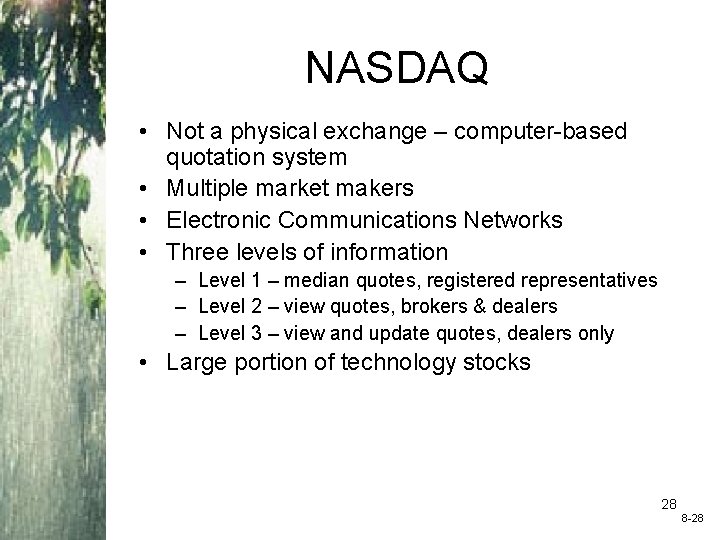 NASDAQ

• Not a physical exchange – computer-based quotation system
• Multiple market makers
• Electronic Communications Networks
• Three levels of information
  – Level 1 – median quotes, registered representatives
  – Level 2 – view quotes, brokers & dealers
  – Level 3 – view and update quotes, dealers only
• Large portion of technology stocks

28
8-28